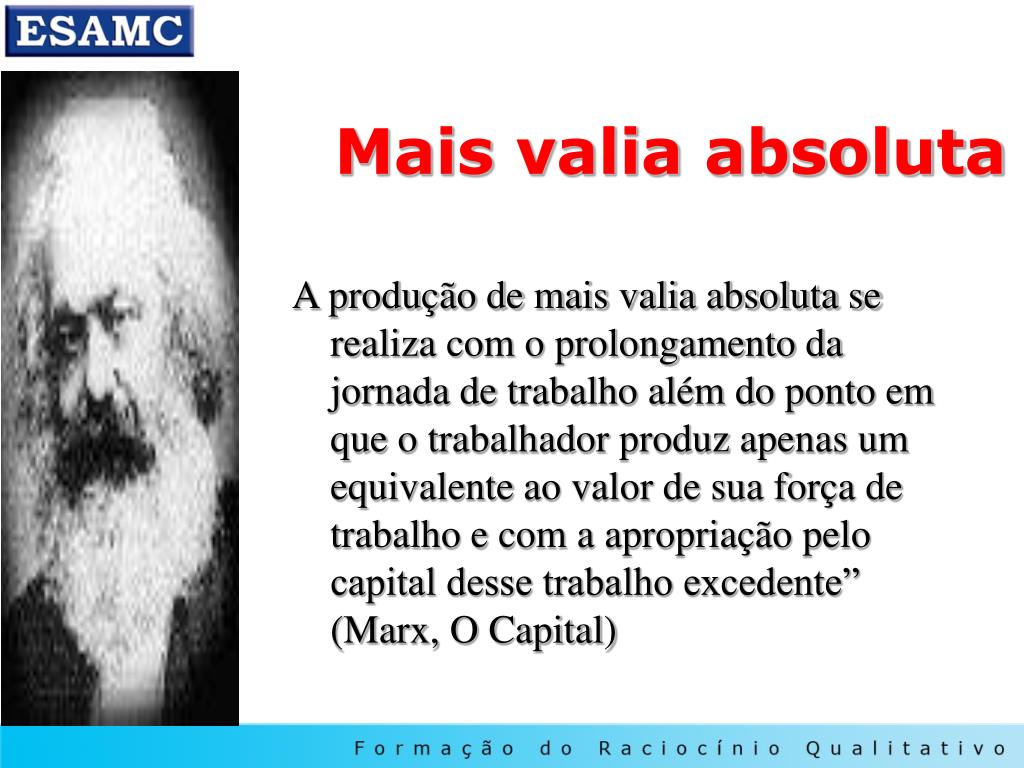 ESAMC

Mais valia absoluta

A produção de mais valia absoluta se realiza com o prolongamento da jornada de trabalho além do ponto em que o trabalhador produz apenas um equivalente ao valor de sua força de trabalho e com a apropriação pelo capital desse trabalho excedente” (Marx, O Capital)

Formação do Raciocínio Qualitativo